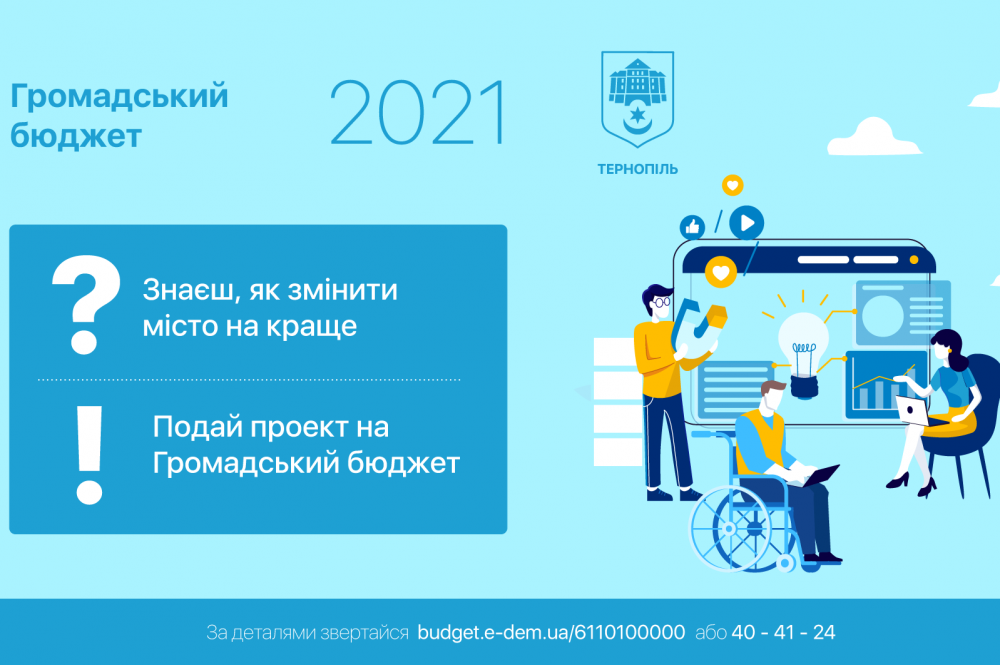 Громадський бюджет

2021

ТЕРНОПІЛЬ

?
Знаєш, як змінити місто на краще

!
Подай проект на Громадський бюджет

За деталями звертайся budget.e-dem.ua/6110100000 або 40 - 41 - 24